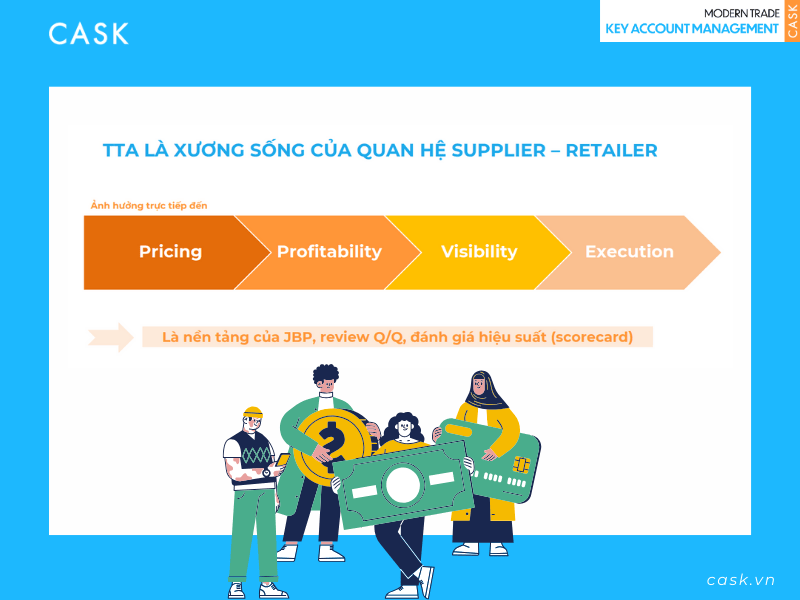 CASK

MODERN TRADE
KEY ACCOUNT MANAGEMENT
CASK

TTA LÀ XƯƠNG SỐNG CỦA QUAN HỆ SUPPLIER – RETAILER

Ảnh hưởng trực tiếp đến

Pricing
Profitability
Visibility
Execution

Là nền tảng của JBP, review Q/Q, đánh giá hiệu suất (scorecard)

cask.vn